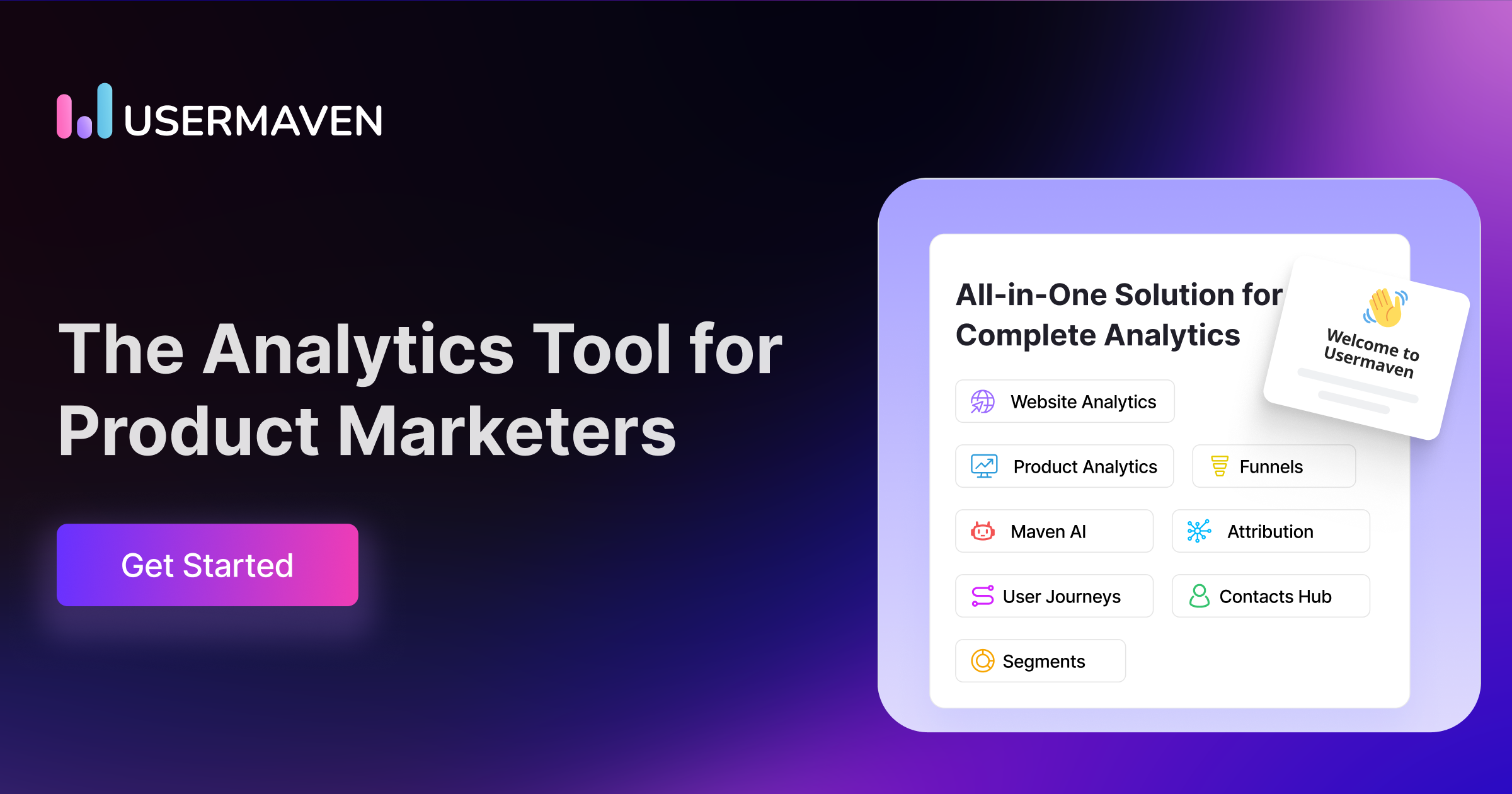 USERMAVEN

The Analytics Tool for Product Marketers

Get Started

All-in-One Solution for Complete Analytics

Welcome to Usermaven

Website Analytics

Product Analytics

Funnels

Maven AI

Attribution

User Journeys

Contacts Hub

Segments